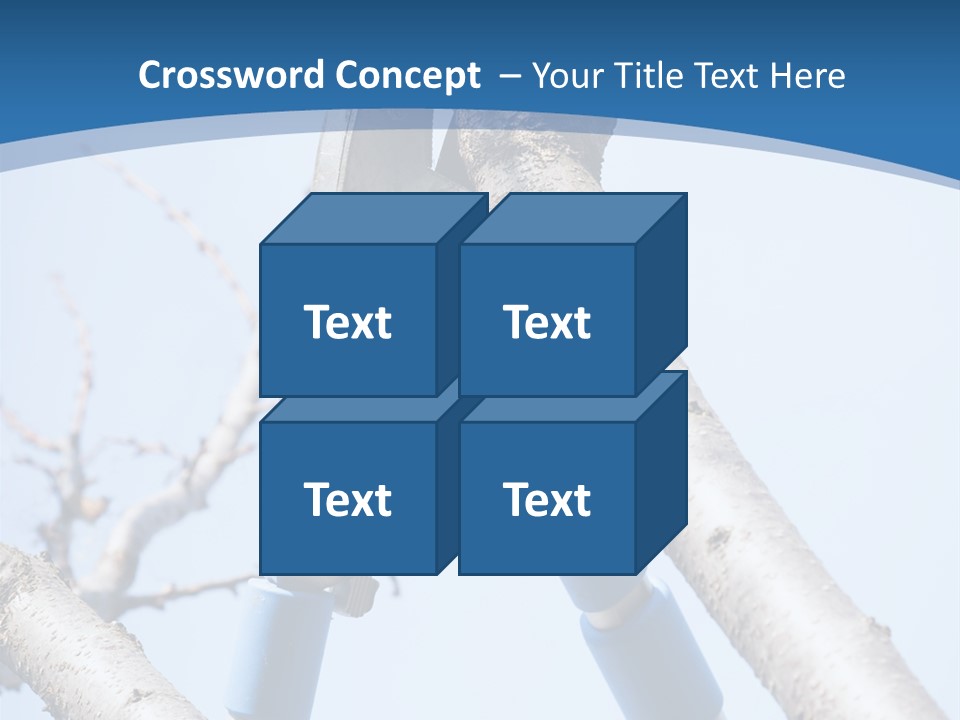 Crossword Concept – Your Title Text Here

Text

Text

Text

Text